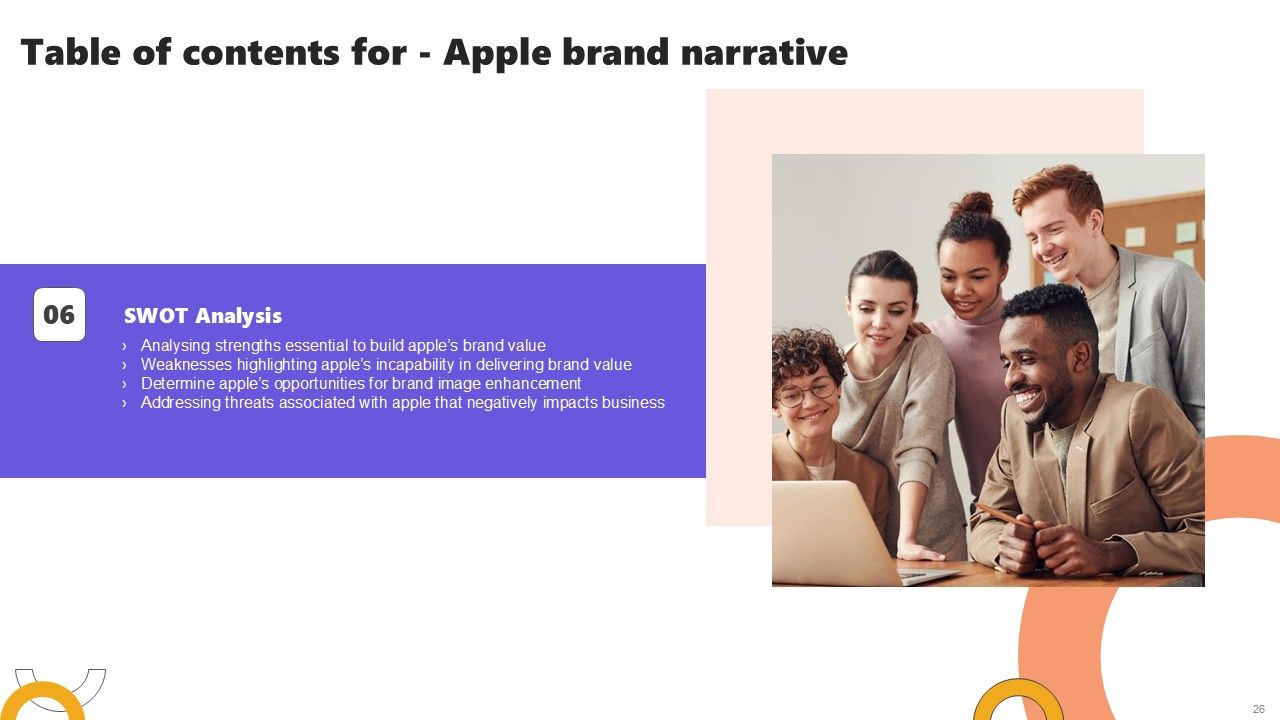 Table of contents for - Apple brand narrative

06

SWOT Analysis

› Analysing strengths essential to build apple's brand value
› Weaknesses highlighting apple's incapability in delivering brand value
› Determine apple's opportunities for brand image enhancement
› Addressing threats associated with apple that negatively impacts business

26